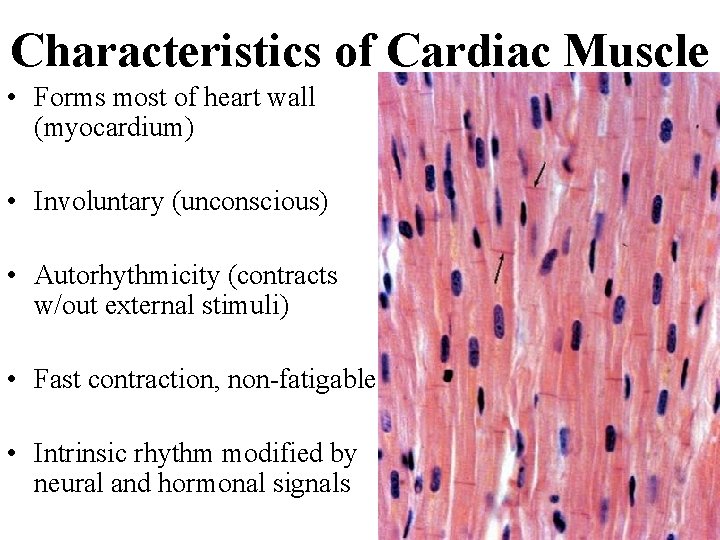 Characteristics of Cardiac Muscle

• Forms most of heart wall (myocardium)

• Involuntary (unconscious)

• Autorhythmicity (contracts w/out external stimuli)

• Fast contraction, non-fatigable

• Intrinsic rhythm modified by neural and hormonal signals